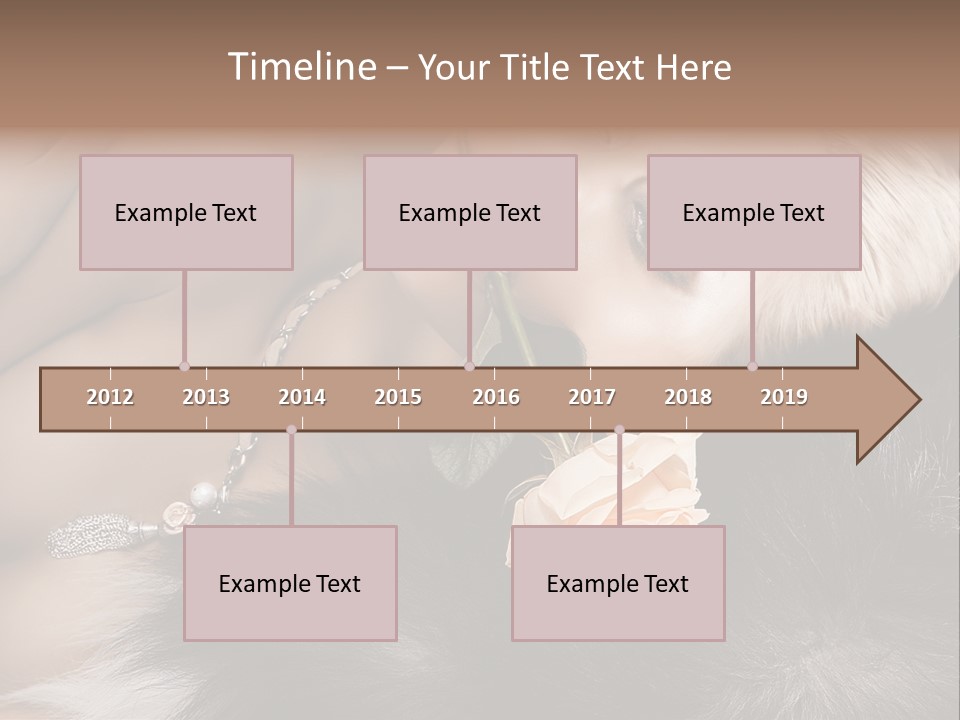 Timeline – Your Title Text Here

Example Text

Example Text

Example Text

2012 2013 2014 2015 2016 2017 2018 2019

Example Text

Example Text